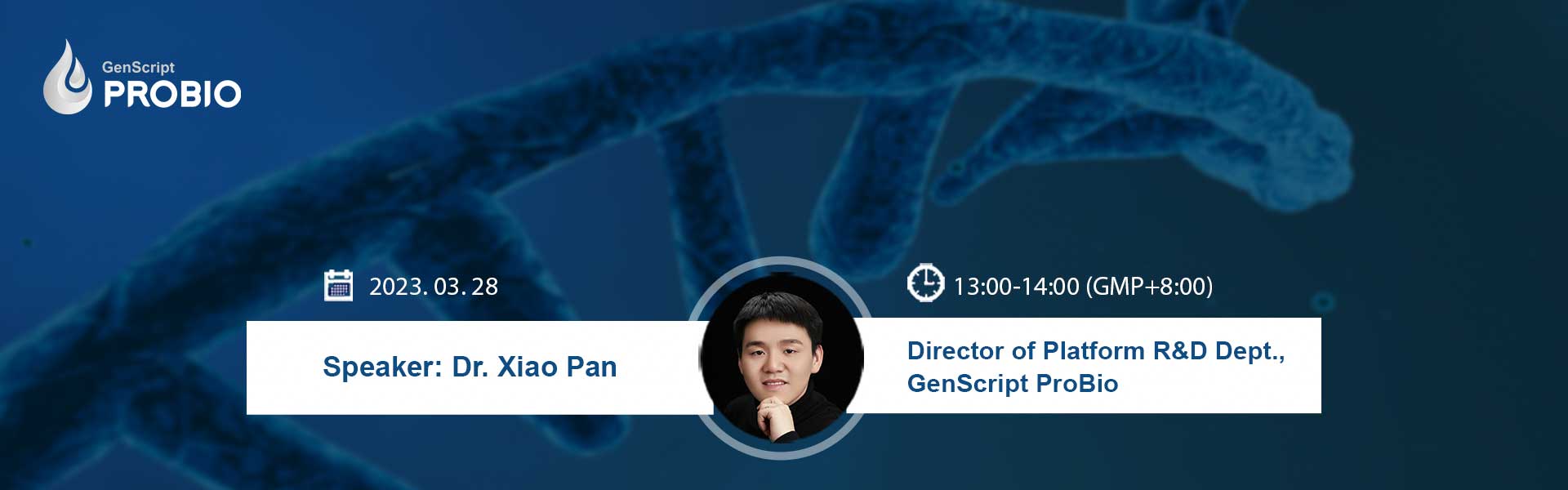 GenScript
PROBIO

2023. 03. 28

13:00-14:00 (GMP+8:00)

Speaker: Dr. Xiao Pan

Director of Platform R&D Dept., GenScript ProBio